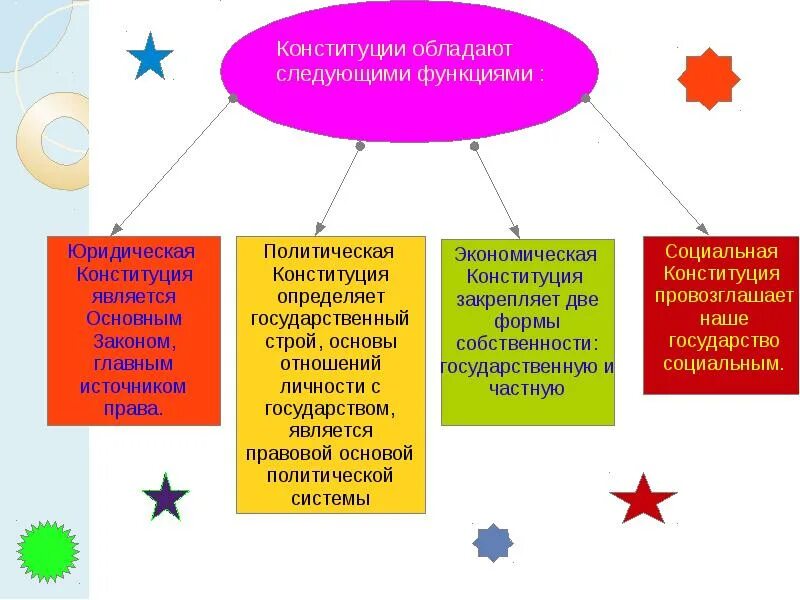 Конституции обладают следующими функциями :

Юридическая Конституция является Основным Законом, главным источником права.

Политическая Конституция определяет государственный строй, основы отношений личности с государством, является правовой основой политической системы

Экономическая Конституция закрепляет две формы собственности: государственную и частную

Социальная Конституция провозглашает наше государство социальным.